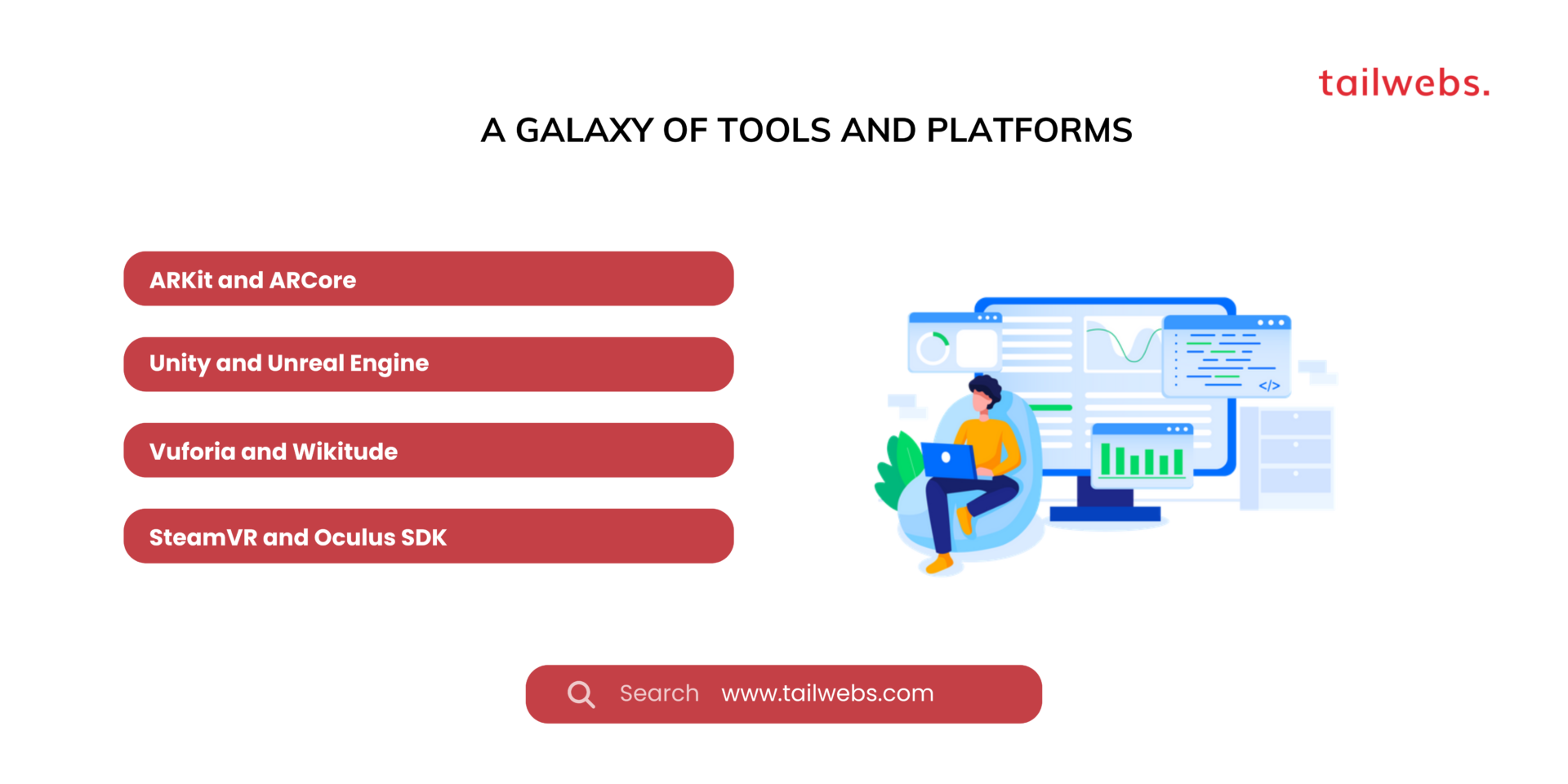 tailwebs.

A GALAXY OF TOOLS AND PLATFORMS

ARKit and ARCore

Unity and Unreal Engine

Vuforia and Wikitude

SteamVR and Oculus SDK

</>

Search www.tailwebs.com